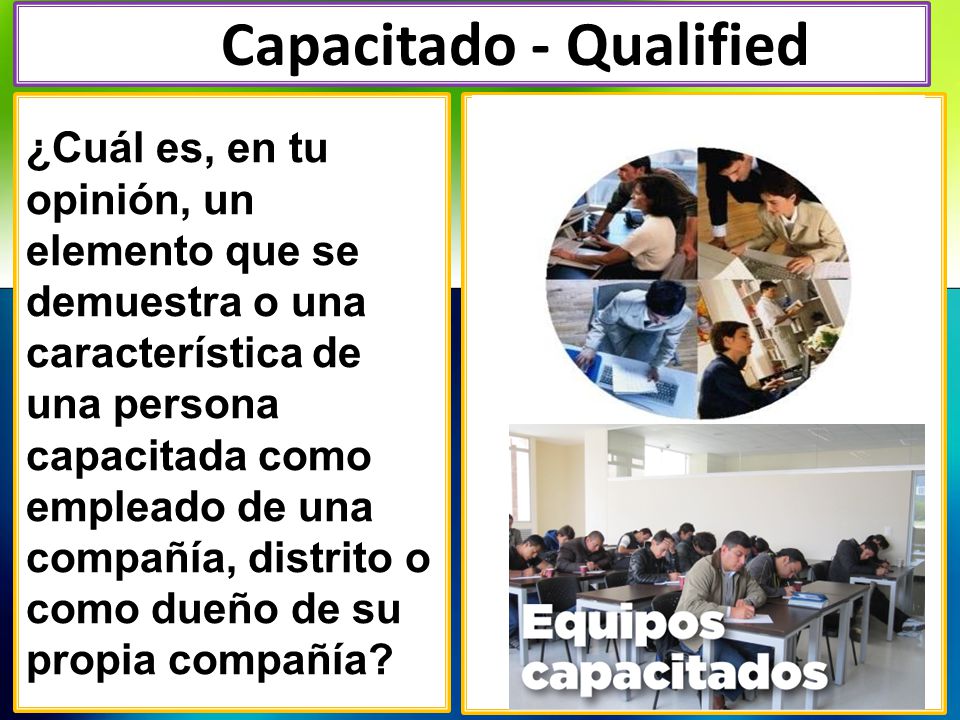 Capacitado - Qualified

¿Cuál es, en tu opinión, un elemento que se demuestra o una característica de una persona capacitada como empleado de una compañía, distrito o como dueño de su propia compañía?

Equipos capacitados